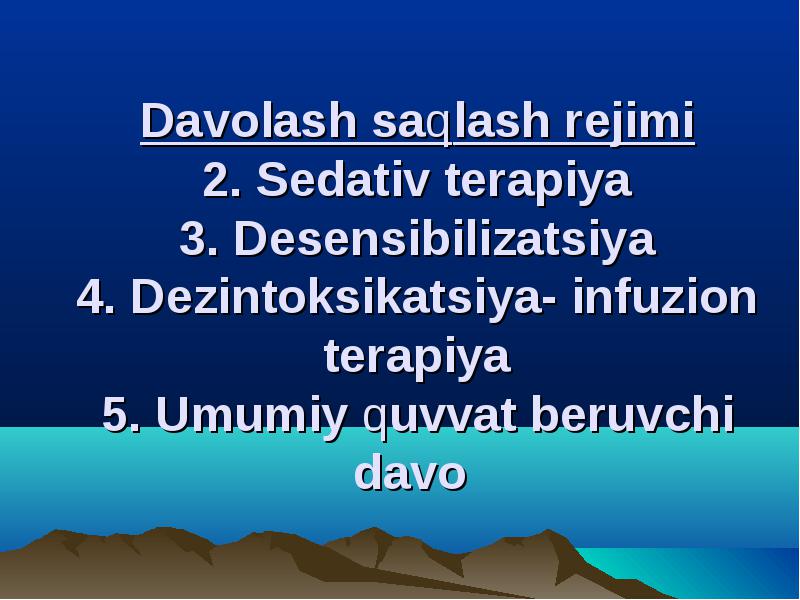 Davolash saqlash rejimi
2. Sedativ terapiya
3. Desensibilizatsiya
4. Dezintoksikatsiya- infuzion terapiya
5. Umumiy quvvat beruvchi davo